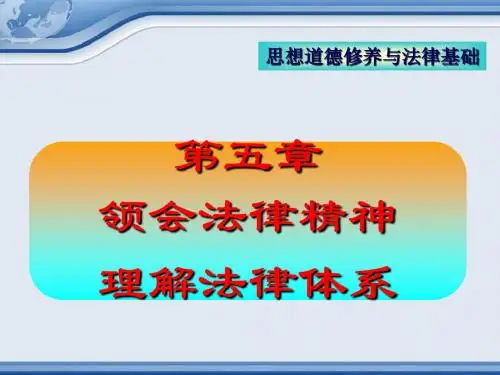 思想道德修养与法律基础

第五章
领会法律精神
理解法律体系